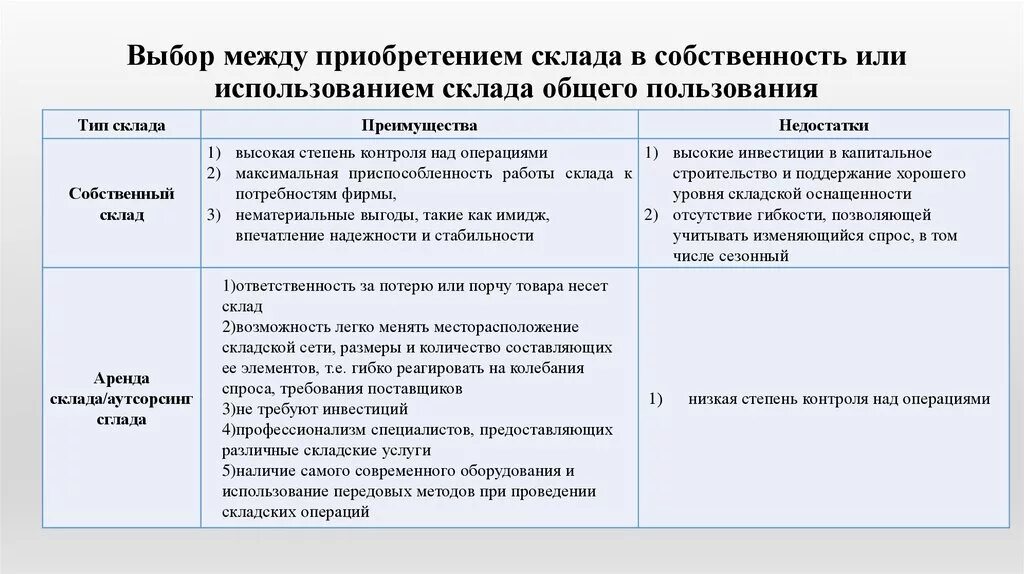 Выбор между приобретением склада в собственность или использованием склада общего пользования

| Тип склада | Преимущества | Недостатки |
|---|---|---|
| Собственный склад | 1) высокая степень контроля над операциями 2) максимальная приспособленность работы склада к потребностям фирмы, 3) нематериальные выгоды, такие как имидж, впечатление надежности и стабильности | 1) высокие инвестиции в капитальное строительство и поддержание хорошего уровня складской оснащенности 2) отсутствие гибкости, позволяющей учитывать изменяющийся спрос, в том числе сезонный |
| Аренда склада/аутсорсинг сглада | 1)ответственность за потерю или порчу товара несет склад 2)возможность легко менять месторасположение складской сети, размеры и количество составляющих ее элементов, т.е. гибко реагировать на колебания спроса, требования поставщиков 3)не требуют инвестиций 4)профессионализм специалистов, предоставляющих различные складские услуги 5)наличие самого современного оборудования и использование передовых методов при проведении складских операций | 1) низкая степень контроля над операциями |